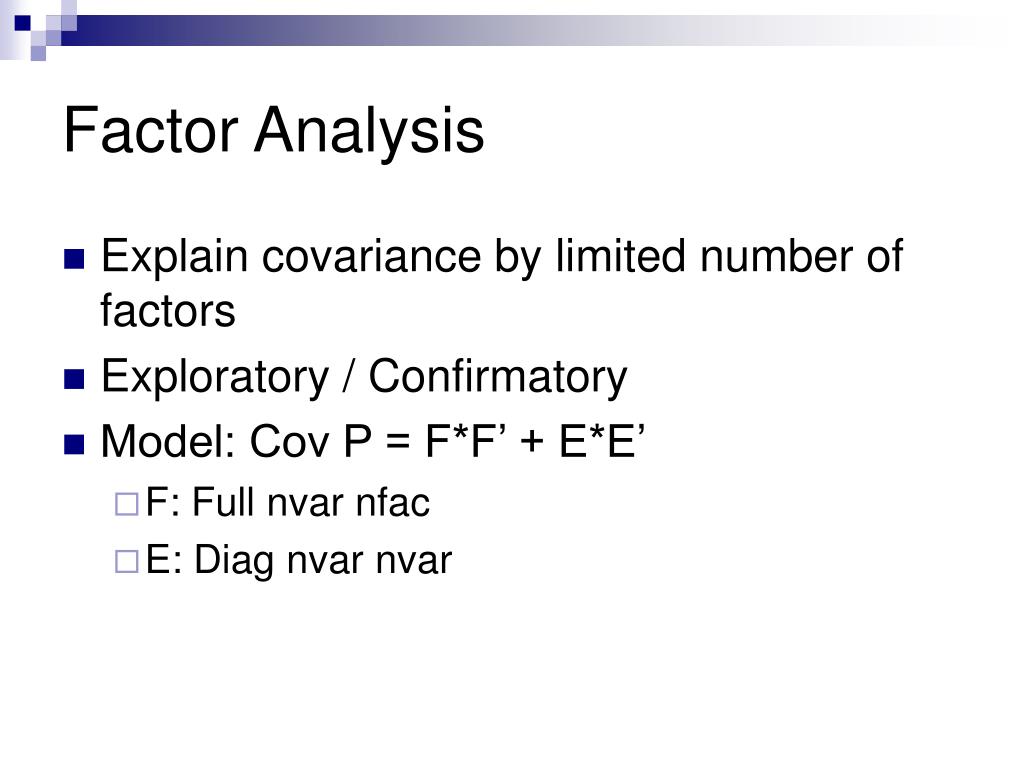 Factor Analysis

Explain covariance by limited number of factors

Exploratory / Confirmatory

Model: Cov P = F*F’ + E*E’

F: Full nvar nfac

E: Diag nvar nvar